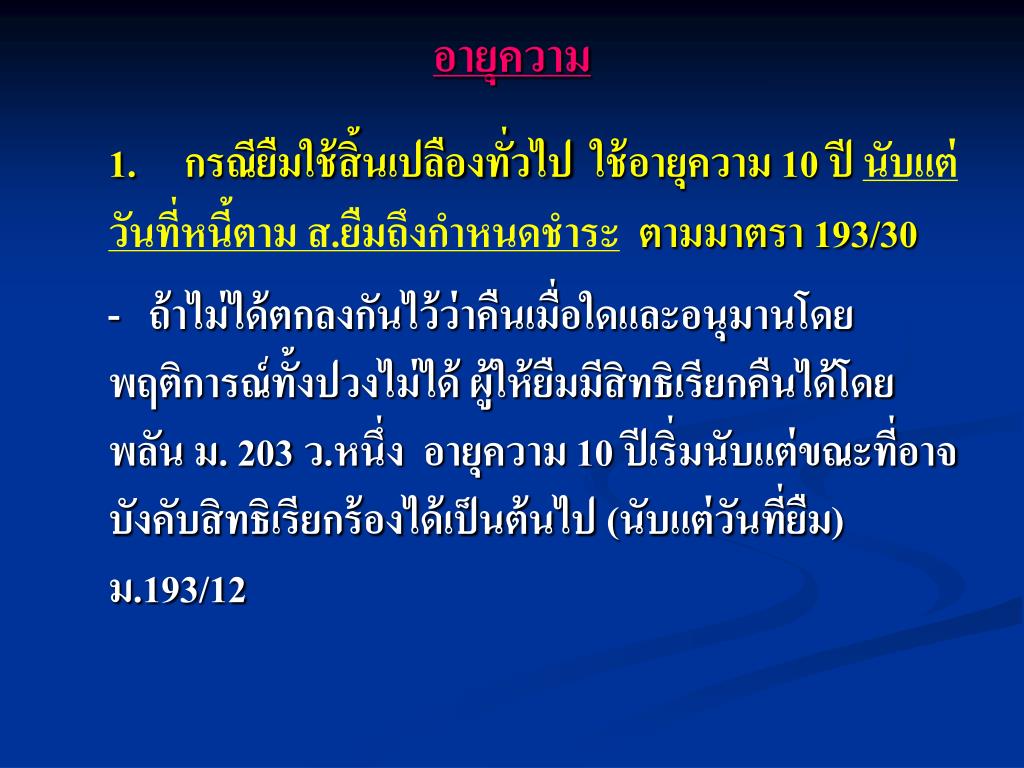 อายุความ

1. กรณียืมใช้สิ้นเปลืองทั่วไป ใช้อายุความ 10 ปี นับแต่วันที่หนี้ตาม ส.ยืมถึงกำหนดชำระ ตามมาตรา 193/30

- ถ้าไม่ได้ตกลงกันไว้ว่าคืนเมื่อใดและอนุมานโดยพฤติการณ์ทั้งปวงไม่ได้ ผู้ให้ยืมมีสิทธิเรียกคืนได้โดยพลัน ม. 203 ว.หนึ่ง อายุความ 10 ปีเริ่มนับแต่ขณะที่อาจบังคับสิทธิเรียกร้องได้เป็นต้นไป (นับแต่วันที่ยืม) ม.193/12